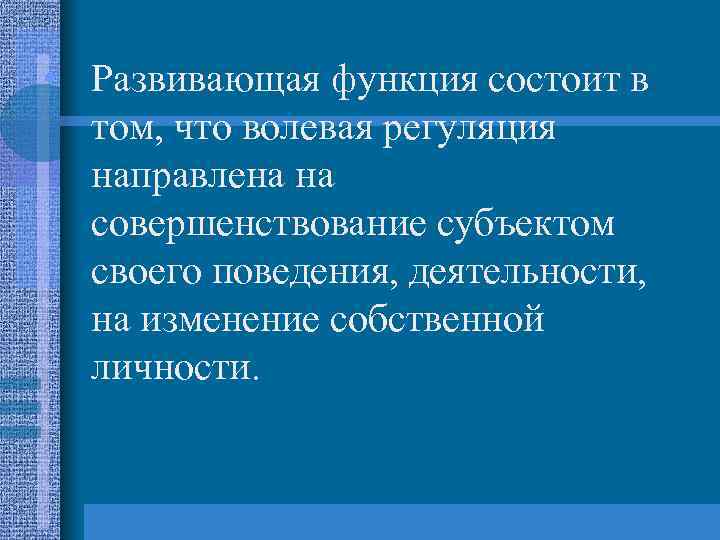 Развивающая функция состоит в том, что волевая регуляция направлена на совершенствование субъектом своего поведения, деятельности, на изменение собственной личности.